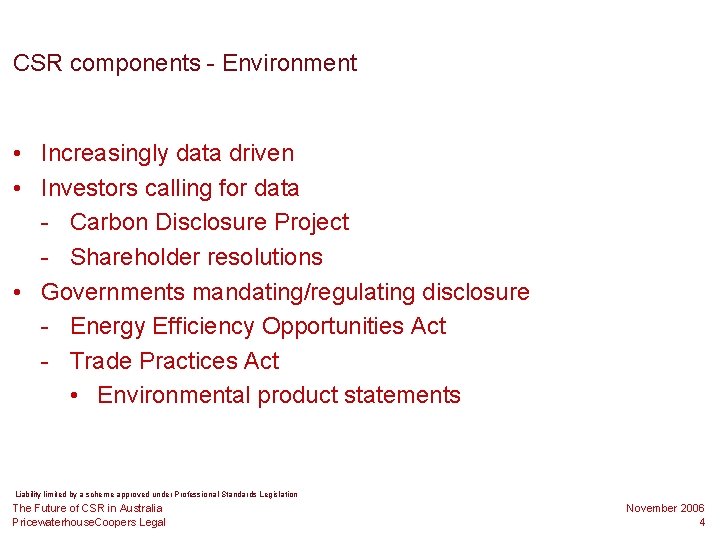 CSR components - Environment

• Increasingly data driven
• Investors calling for data
- Carbon Disclosure Project
- Shareholder resolutions
• Governments mandating/regulating disclosure
- Energy Efficiency Opportunities Act
- Trade Practices Act
• Environmental product statements

Liability limited by a scheme approved under Professional Standards Legislation

The Future of CSR in Australia
PricewaterhouseCoopers Legal

November 2006
4